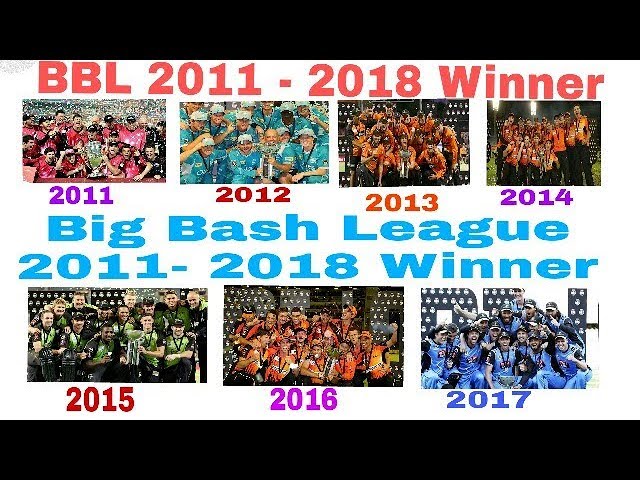 BBL 2011 - 2018 Winner

2011

2012

2013

2014

Big Bash League 2011- 2018 Winner

2015

2016

2017